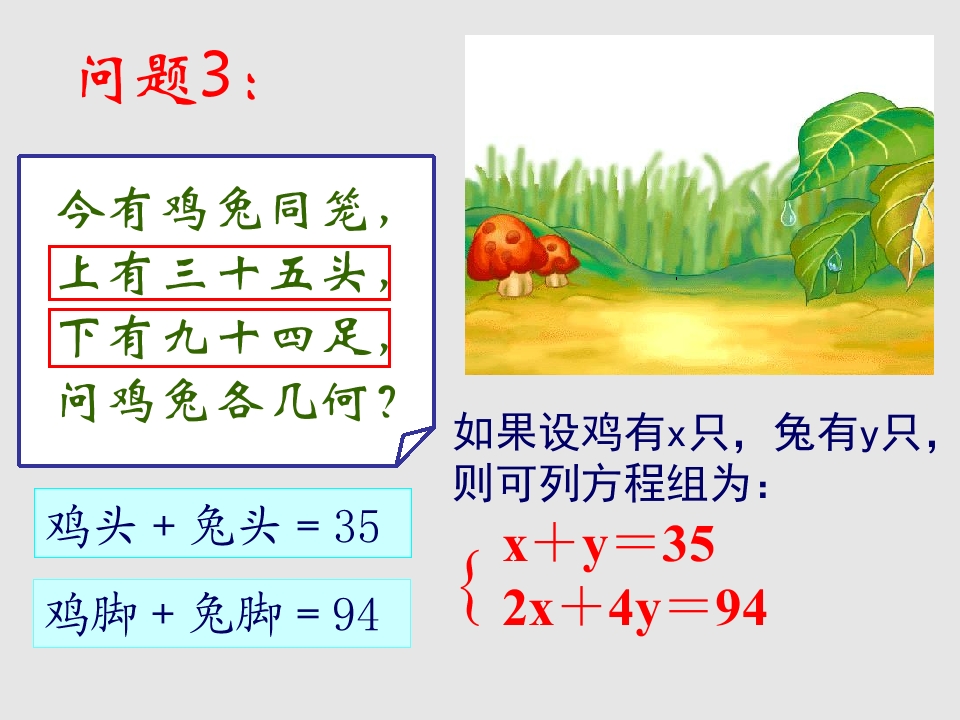 问题3：

今有鸡兔同笼，
上有三十五头，
下有九十四足，
问鸡兔各几何？

鸡头 + 兔头 = 35

鸡脚 + 兔脚 = 94

如果设鸡有x只，兔有y只，则可列方程组为：

$\begin{cases} x+y=35 \\ 2x+4y=94 \end{cases}$